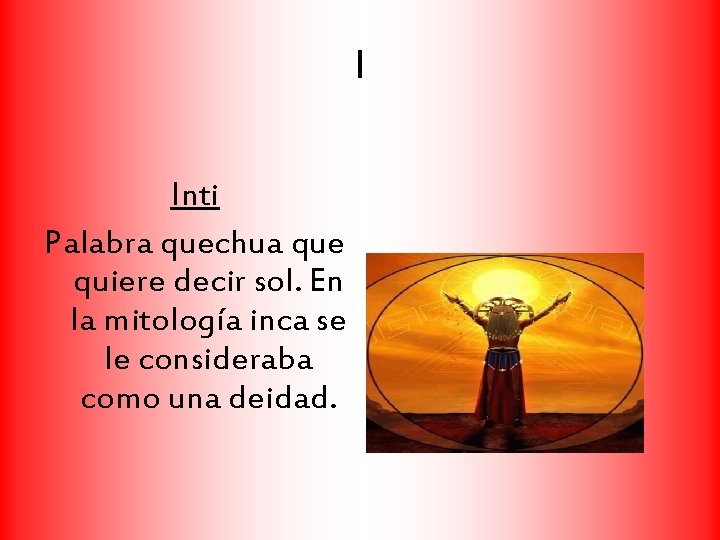 I

Inti

Palabra quechua que quiere decir sol. En la mitología inca se le consideraba como una deidad.